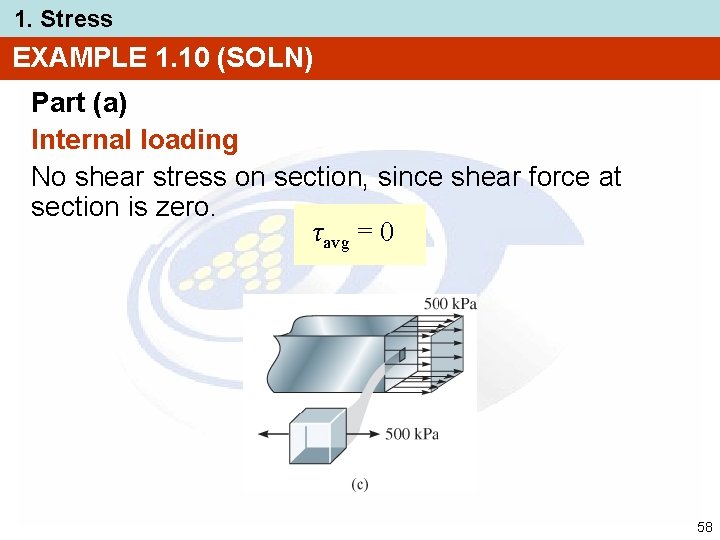 1. Stress

EXAMPLE 1.10 (SOLN)

Part (a)

Internal loading

No shear stress on section, since shear force at section is zero.

$\tau_{avg} = 0$

500 kPa

500 kPa

(c)

58